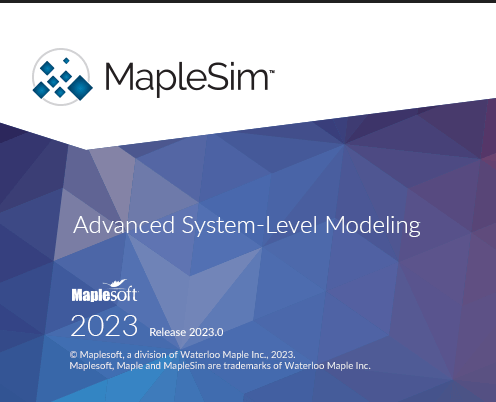 MapleSim™

Advanced System-Level Modeling

Maplesoft

2023 Release 2023.0

© Maplesoft, a division of Waterloo Maple Inc., 2023.
Maplesoft, Maple and MapleSim are trademarks of Waterloo Maple Inc.